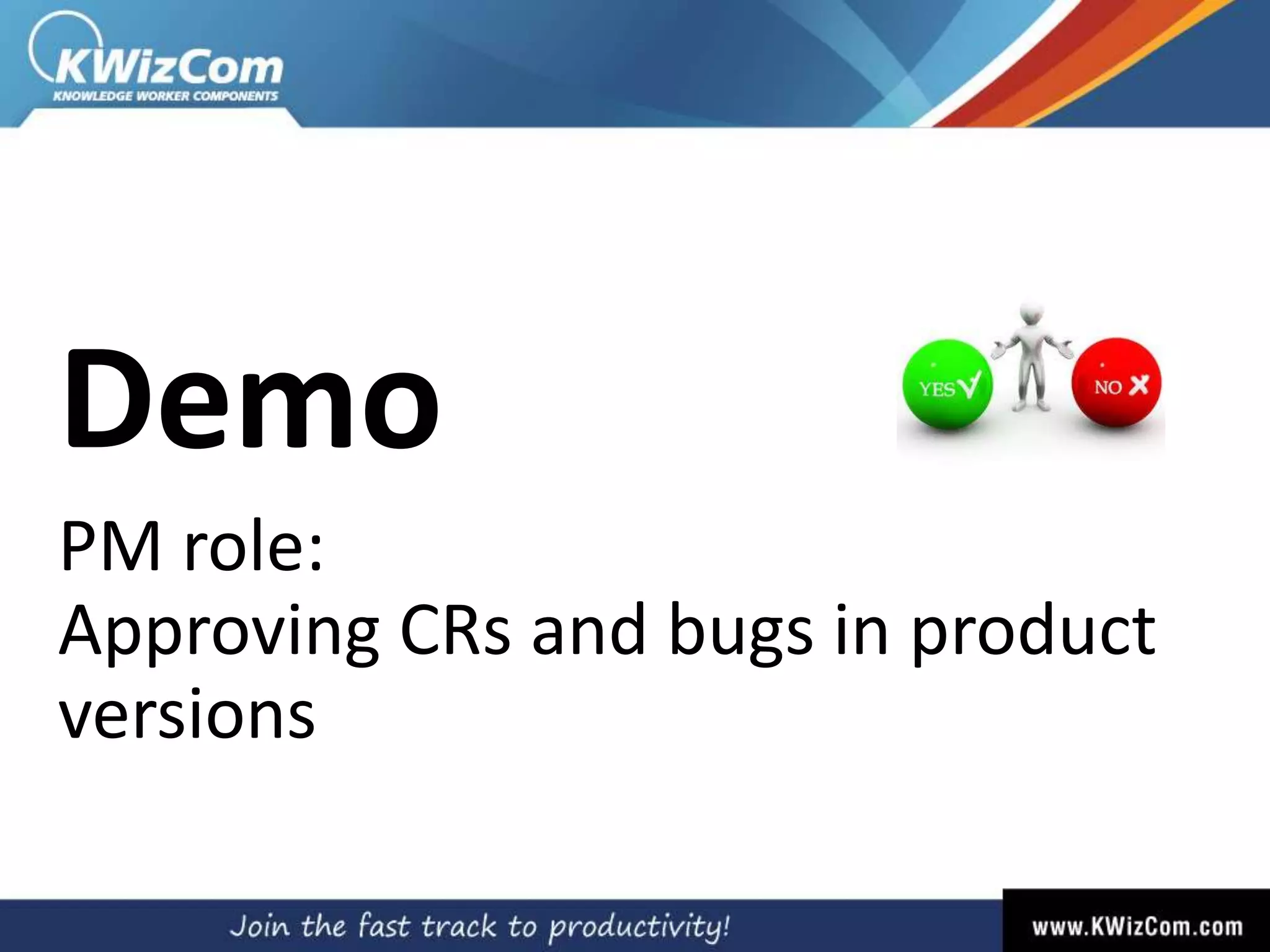 KWizCom
KNOWLEDGE WORKER COMPONENTS

Demo

YES NO

PM role:
Approving CRs and bugs in product versions

Join the fast track to productivity!

www.KWizCom.com